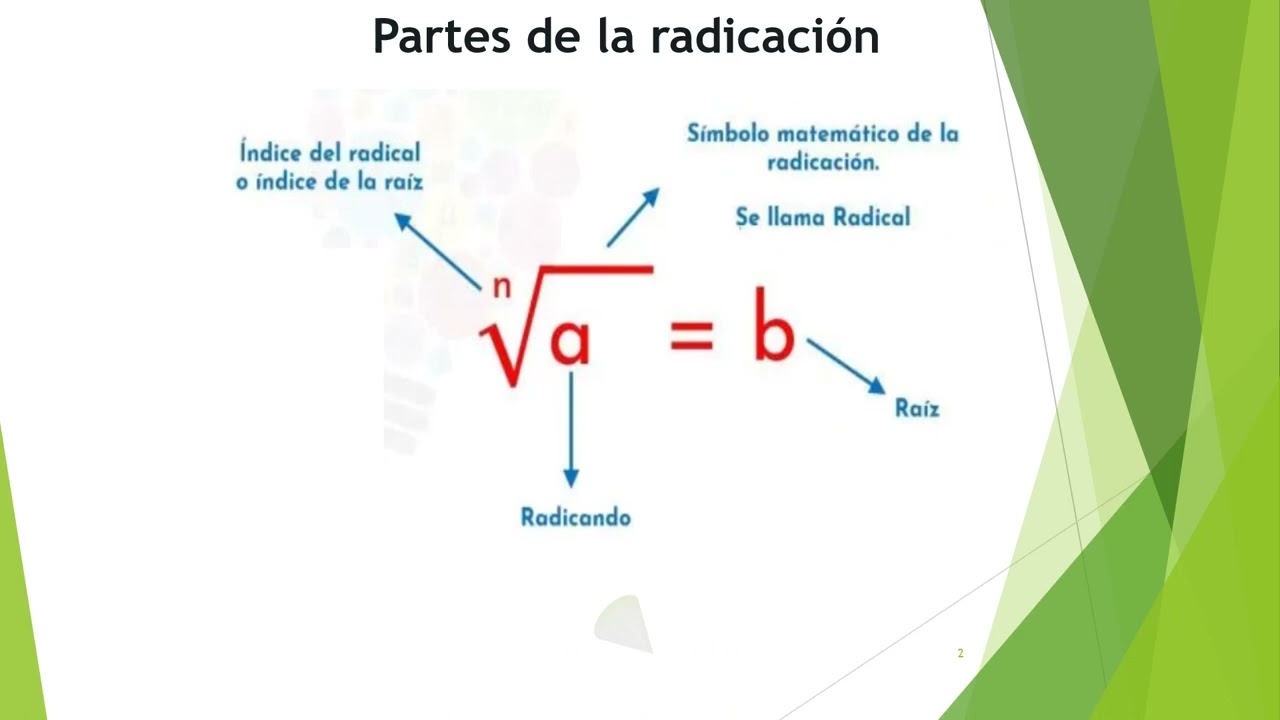 Partes de la radicación

Índice del radical o índice de la raíz

Símbolo matemático de la radicación.

Se llama Radical

$\sqrt[n]{a} = b$

Raíz

Radicando

2